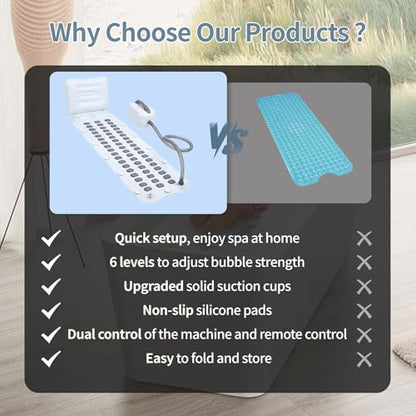 Why Choose Our Products ?

VS

Quick setup, enjoy spa at home
6 levels to adjust bubble strength
Upgraded solid suction cups
Non-slip silicone pads
Dual control of the machine and remote control
Easy to fold and store